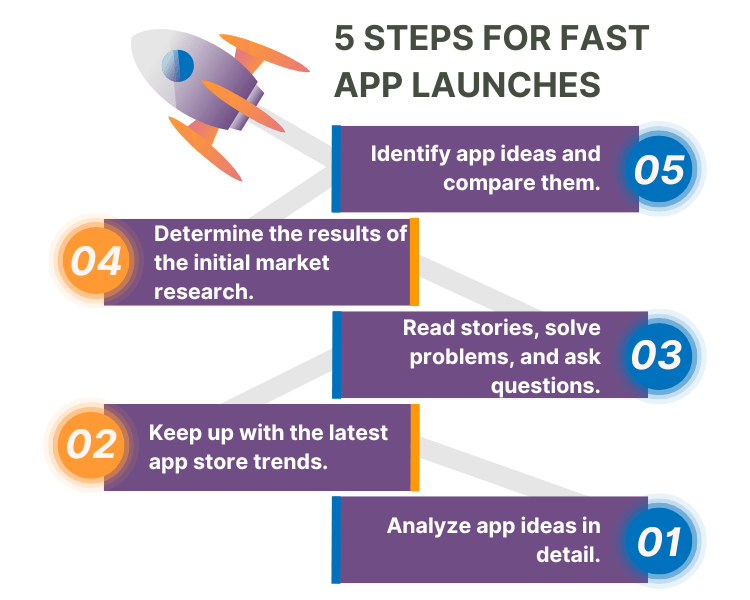 5 STEPS FOR FAST APP LAUNCHES

Identify app ideas and compare them.

05

04

Determine the results of the initial market research.

Read stories, solve problems, and ask questions.

03

02

Keep up with the latest app store trends.

Analyze app ideas in detail.

01